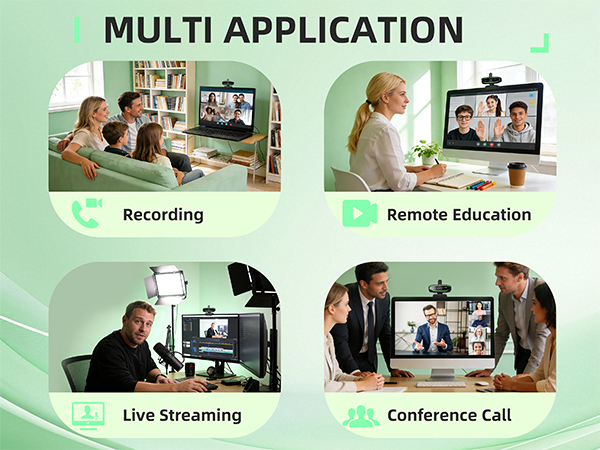 MULTI APPLICATION

Recording

Remote Education

Live Streaming

Conference Call